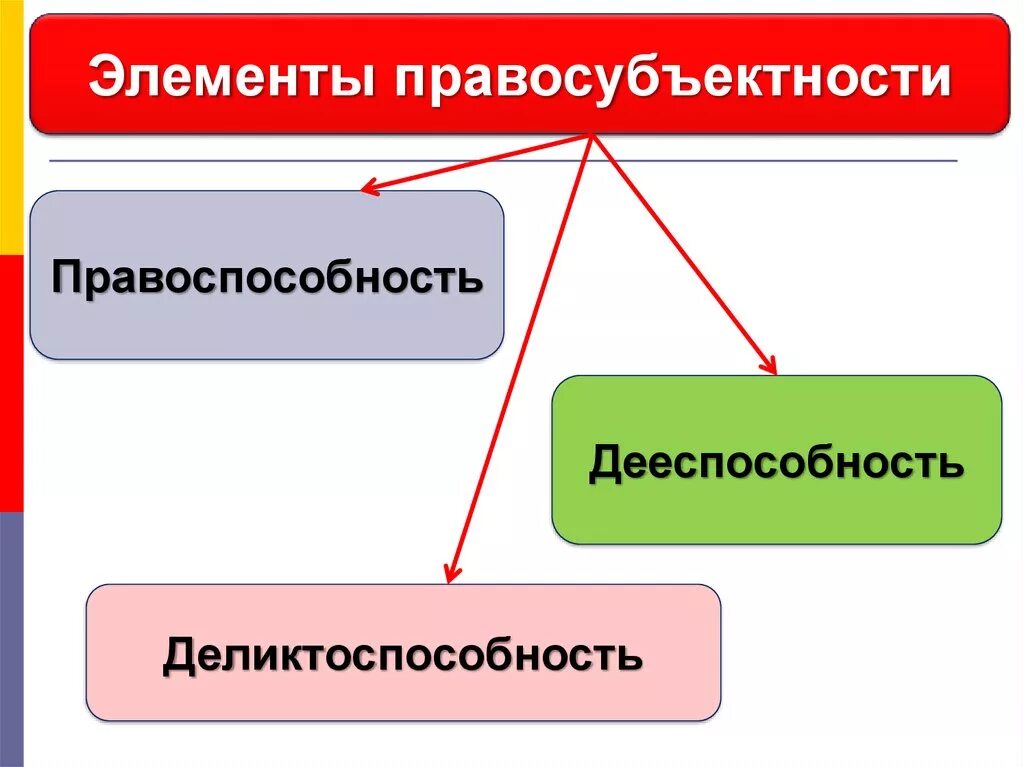 Элементы правосубъектности

Правоспособность

Дееспособность

Деликтоспособность